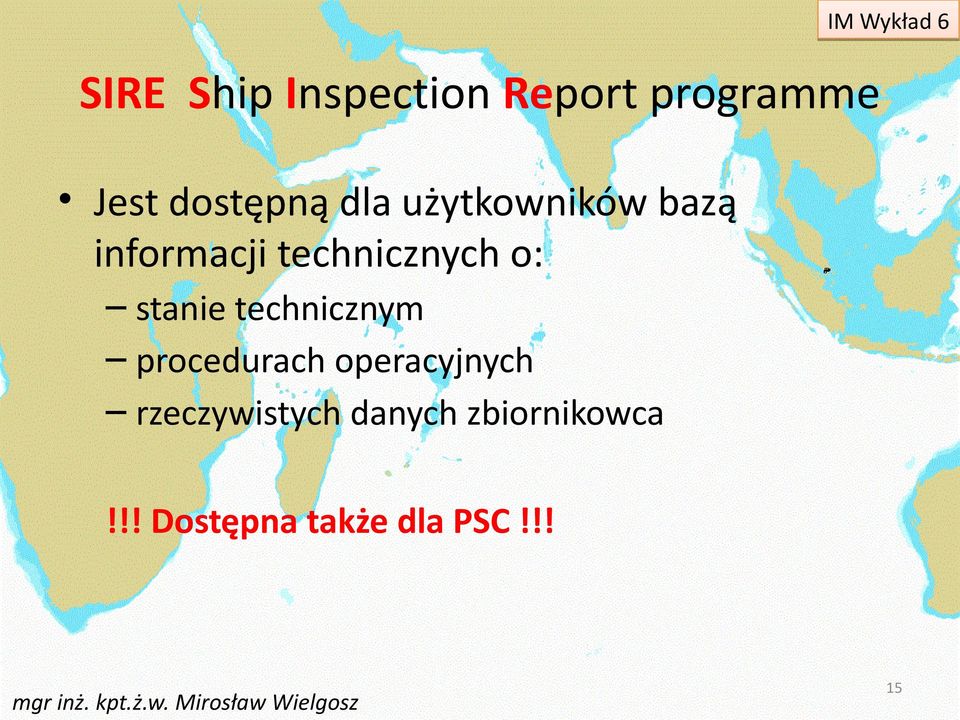 IM Wykład 6

SIRE Ship Inspection Report programme

• Jest dostępną dla użytkowników bazą informacji technicznych o:
– stanie technicznym
– procedurach operacyjnych
– rzeczywistych danych zbiornikowca

!!! Dostępna także dla PSC !!!

15

mgr inż. kpt.ż.w. Mirosław Wielgosz